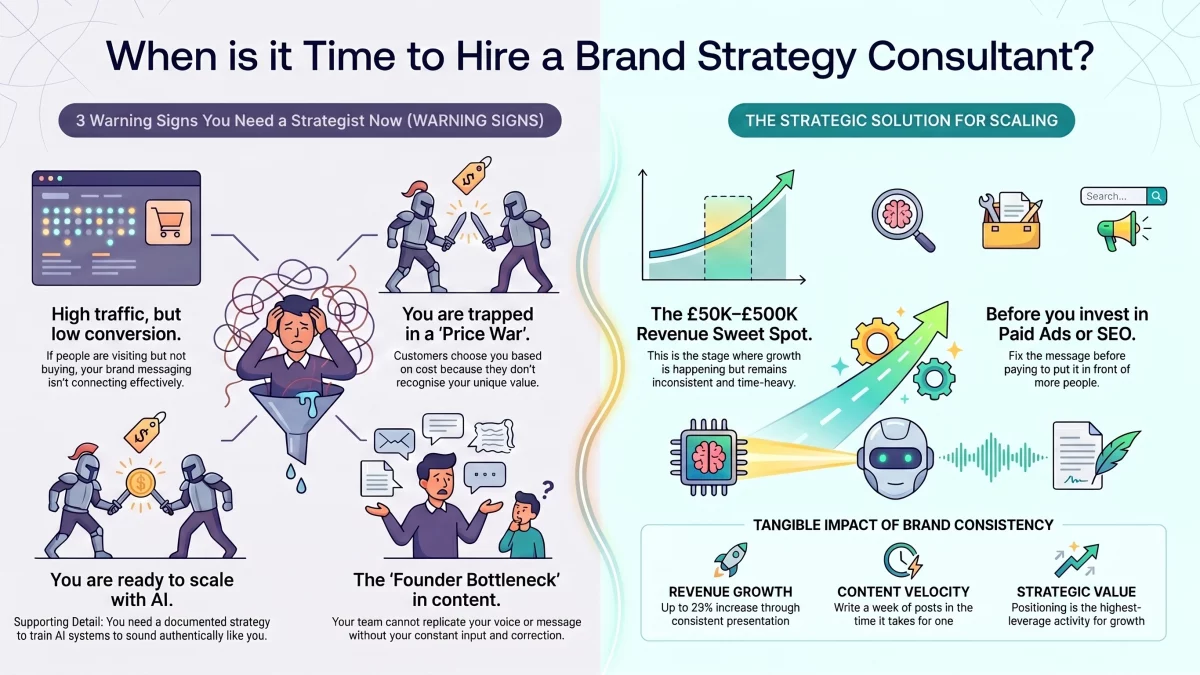 When is it Time to Hire a Brand Strategy Consultant?

3 Warning Signs You Need a Strategist Now (WARNING SIGNS)

High traffic, but low conversion.
If people are visiting but not buying, your brand messaging isn't connecting effectively.

You are trapped in a 'Price War'.
Customers choose you based on cost because they don't recognise your unique value.

You are ready to scale with AI.
Supporting Detail: You need a documented strategy to train AI systems to sound authentically like you.

The 'Founder Bottleneck' in content.
Your team cannot replicate your voice or message without your constant input and correction.

THE STRATEGIC SOLUTION FOR SCALING

Search...

The £50K–£500K Revenue Sweet Spot.
This is the stage where growth is happening but remains inconsistent and time-heavy.

Before you invest in Paid Ads or SEO.
Fix the message before paying to put it in front of more people.

TANGIBLE IMPACT OF BRAND CONSISTENCY

REVENUE GROWTH
Up to 23% increase through consistent presentation

CONTENT VELOCITY
Write a week of posts in the time it takes for one

STRATEGIC VALUE
Positioning is the highest-leverage activity for growth